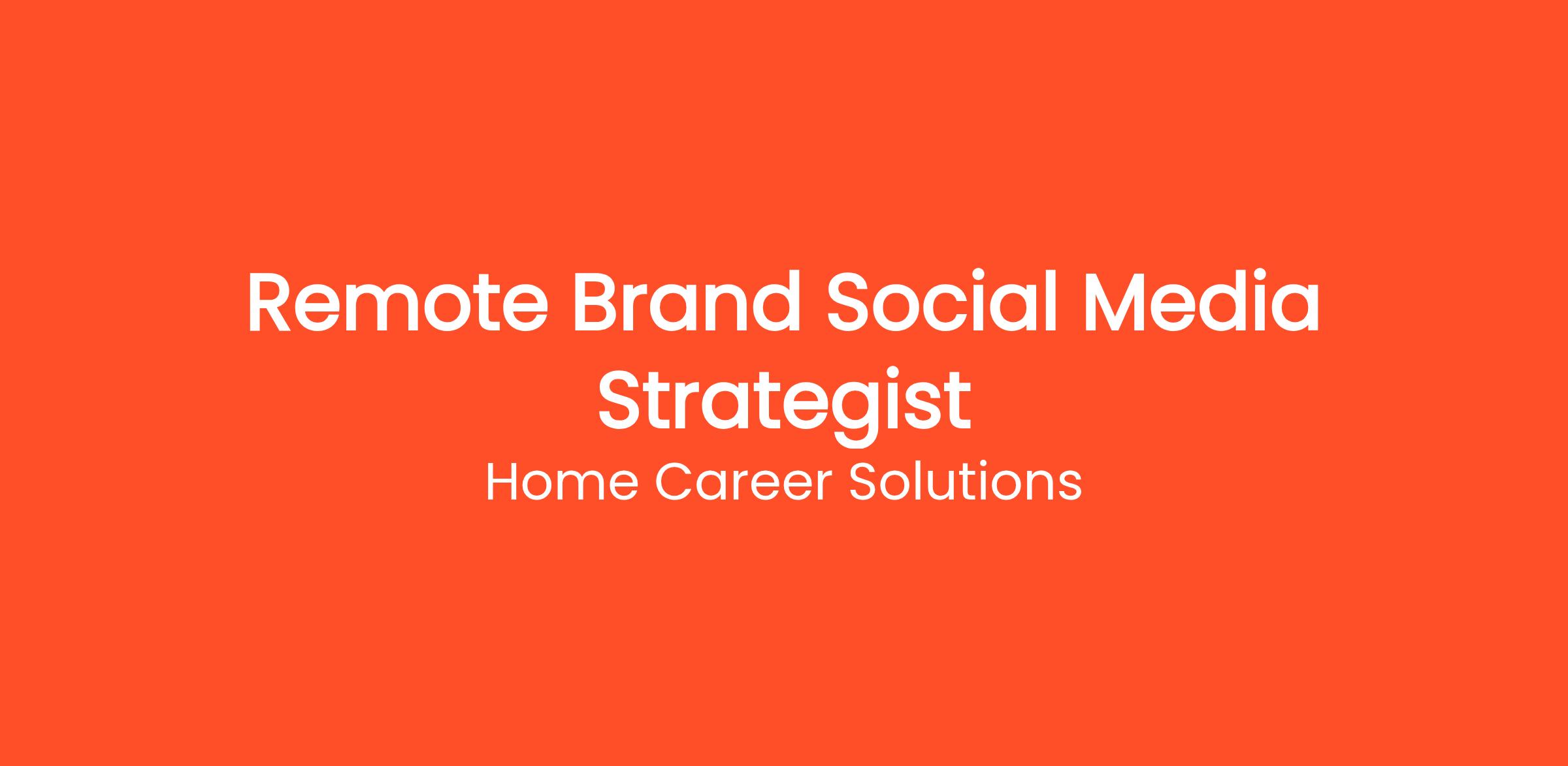 Remote Brand Social Media Strategist

Home Career Solutions